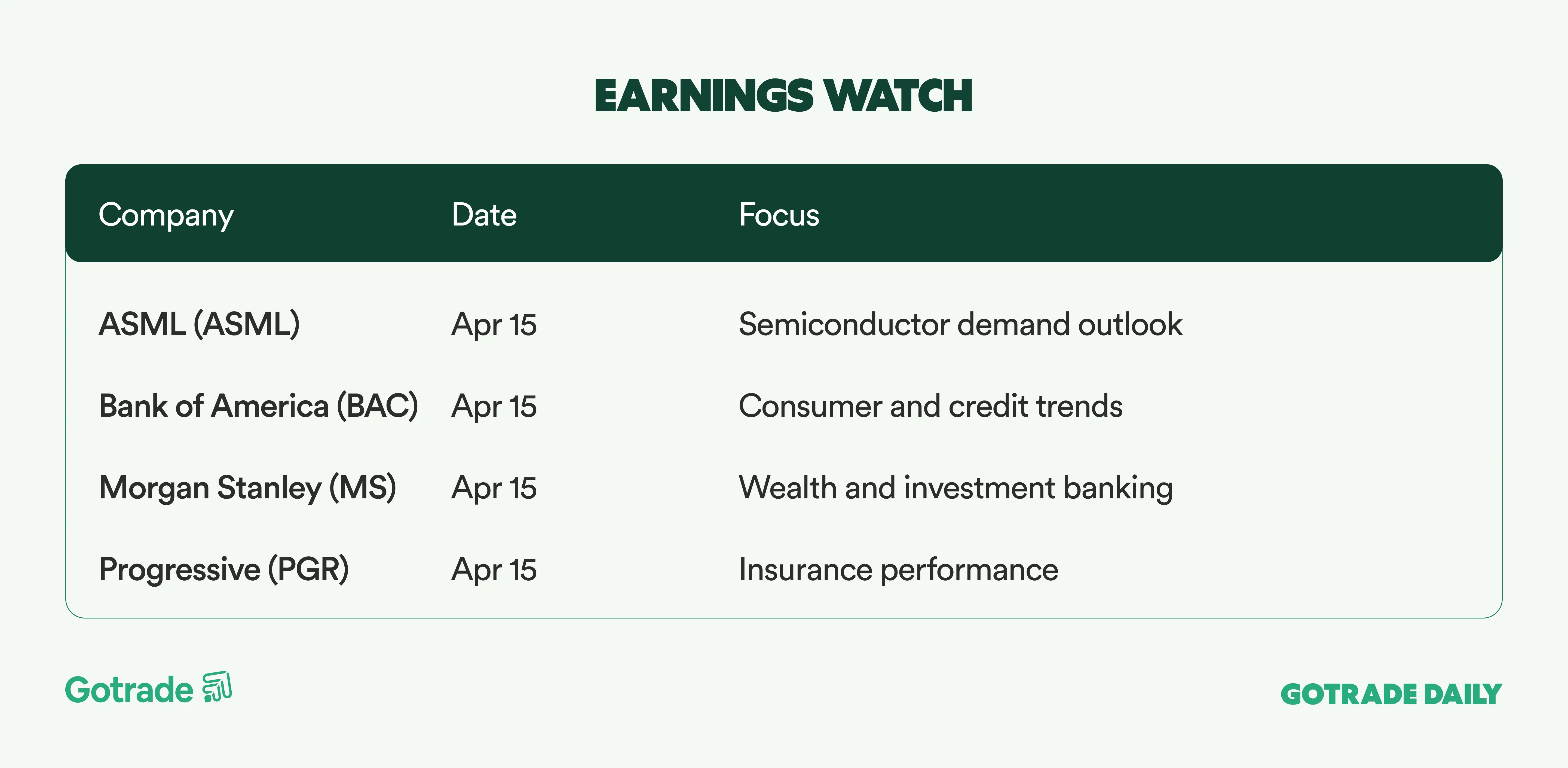 EARNINGS WATCH

| Company | Date | Focus |
|---|---|---|
| ASML (ASML) | Apr 15 | Semiconductor demand outlook |
| Bank of America (BAC) | Apr 15 | Consumer and credit trends |
| Morgan Stanley (MS) | Apr 15 | Wealth and investment banking |
| Progressive (PGR) | Apr 15 | Insurance performance |

Gotrade

GOTRADE DAILY